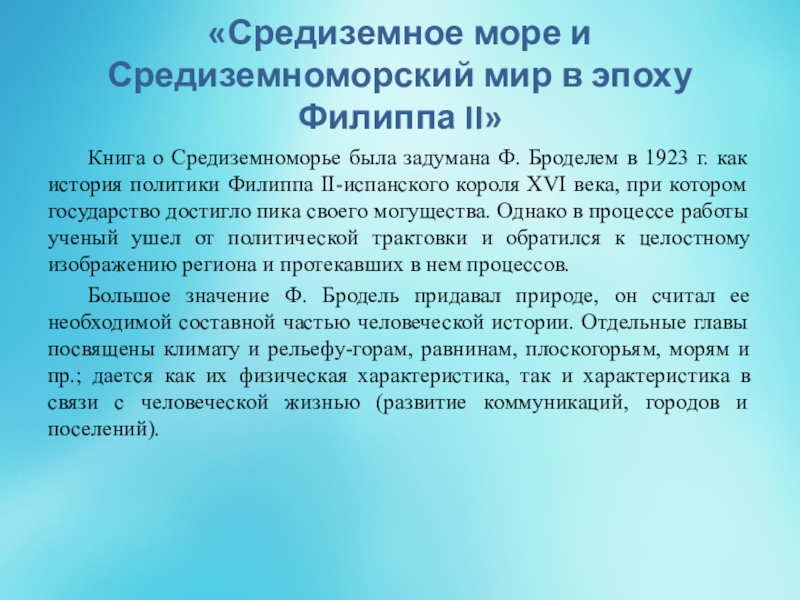 «Средиземное море и Средиземноморский мир в эпоху Филиппа II»

Книга о Средиземноморье была задумана Ф. Броделем в 1923 г. как история политики Филиппа II-испанского короля XVI века, при котором государство достигло пика своего могущества. Однако в процессе работы ученый ушел от политической трактовки и обратился к целостному изображению региона и протекавших в нем процессов.

Большое значение Ф. Бродель придавал природе, он считал ее необходимой составной частью человеческой истории. Отдельные главы посвящены климату и рельефу-горам, равнинам, плоскогорьям, морям и пр.; дается как их физическая характеристика, так и характеристика в связи с человеческой жизнью (развитие коммуникаций, городов и поселений).